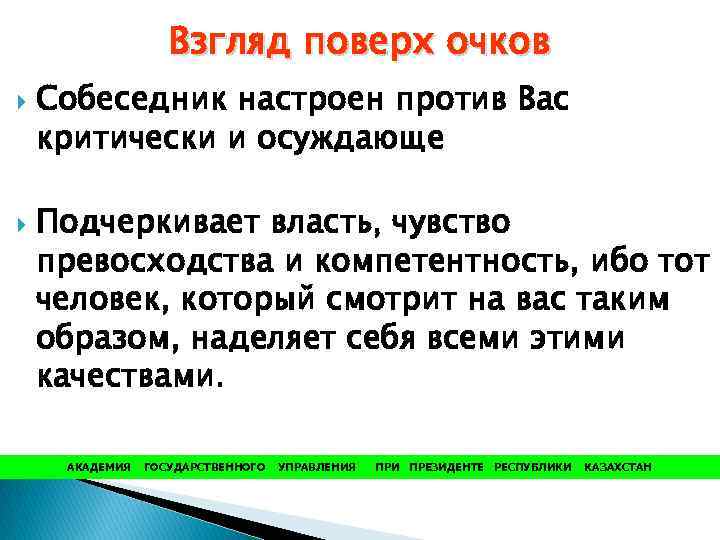 Взгляд поверх очков

Собеседник настроен против Вас критически и осуждающе

Подчеркивает власть, чувство превосходства и компетентность, ибо тот человек, который смотрит на вас таким образом, наделяет себя всеми этими качествами.

АКАДЕМИЯ ГОСУДАРСТВЕННОГО УПРАВЛЕНИЯ ПРИ ПРЕЗИДЕНТЕ РЕСПУБЛИКИ КАЗАХСТАН